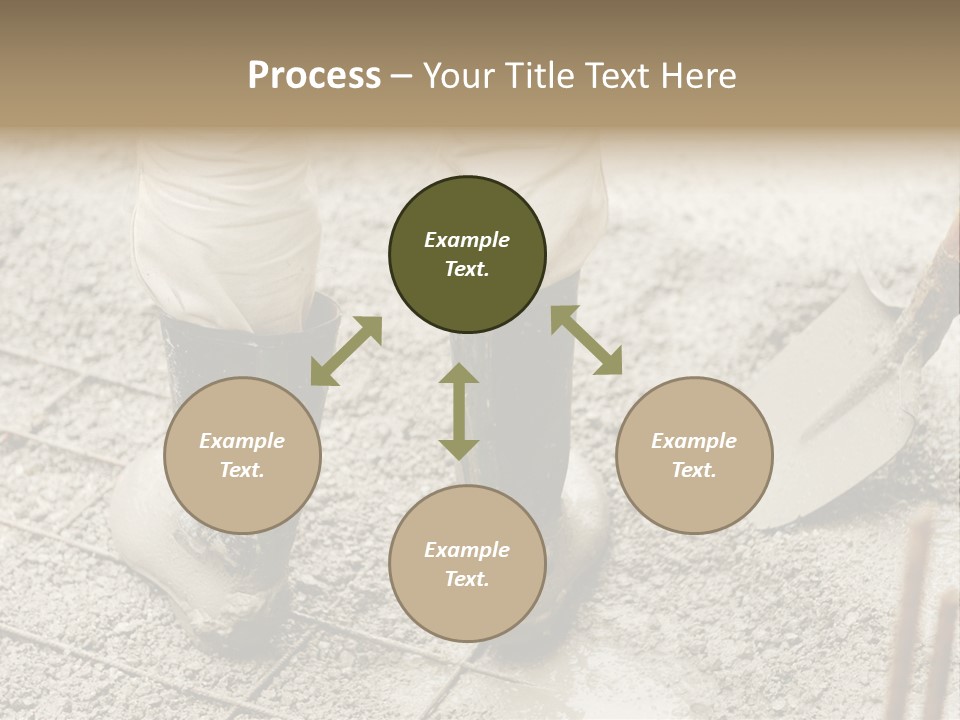 Process – Your Title Text Here

Example Text.

Example Text.

Example Text.

Example Text.